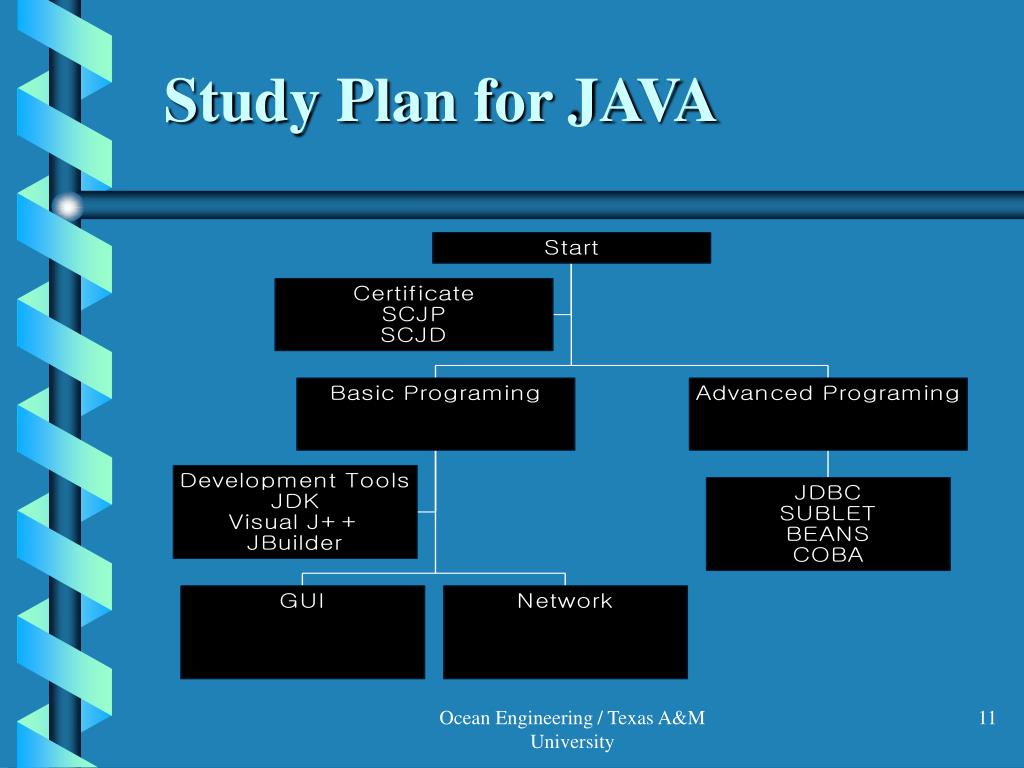 Study Plan for JAVA

Start

Certificate
SCJP
SCJD

Basic Programing

Advanced Programing

Development Tools
JDK
Visual J++
JBuilder

JDBC
SUBLET
BEANS
COBA

GUI

Network

Ocean Engineering / Texas A&M University

11